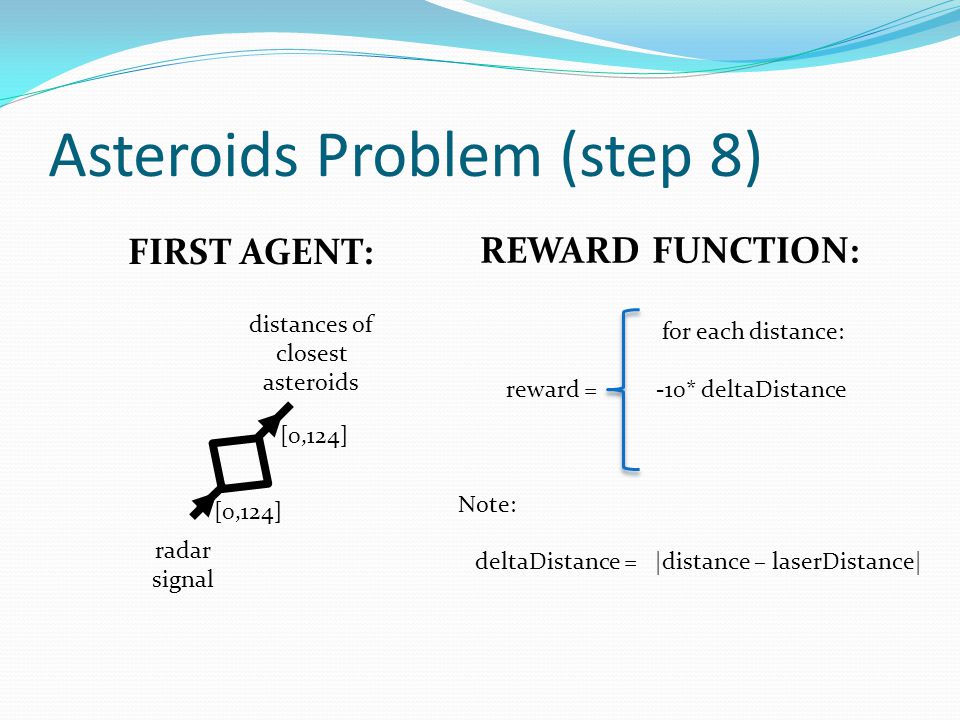 Asteroids Problem (step 8)

FIRST AGENT:

distances of closest asteroids

[0,124]

[0,124]

radar signal

REWARD FUNCTION:

for each distance:

reward = -10* deltaDistance

Note:

deltaDistance = |distance – laserDistance|